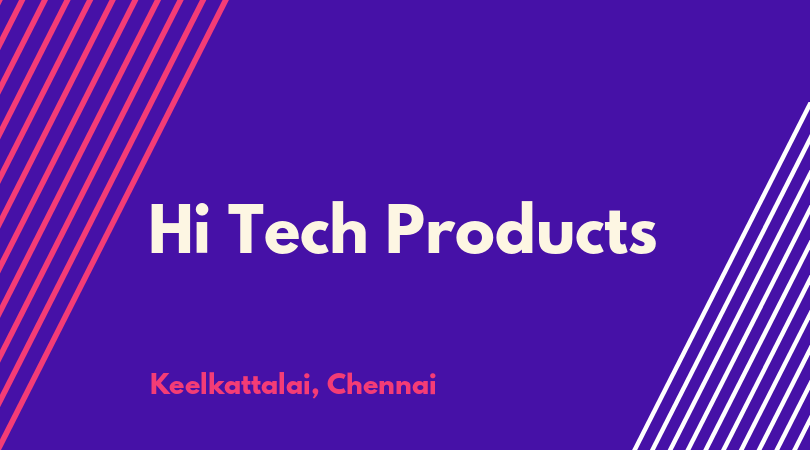 Hi Tech Products

Keelkattalai, Chennai